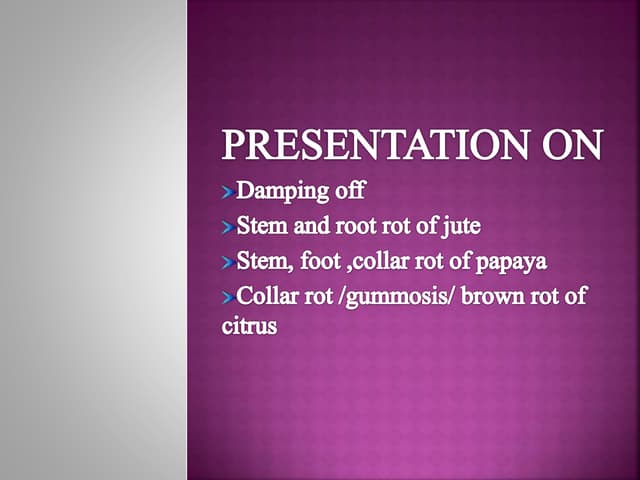 PRESENTATION ON

Damping off
Stem and root rot of jute
Stem, foot ,collar rot of papaya
Collar rot /gummosis/ brown rot of citrus